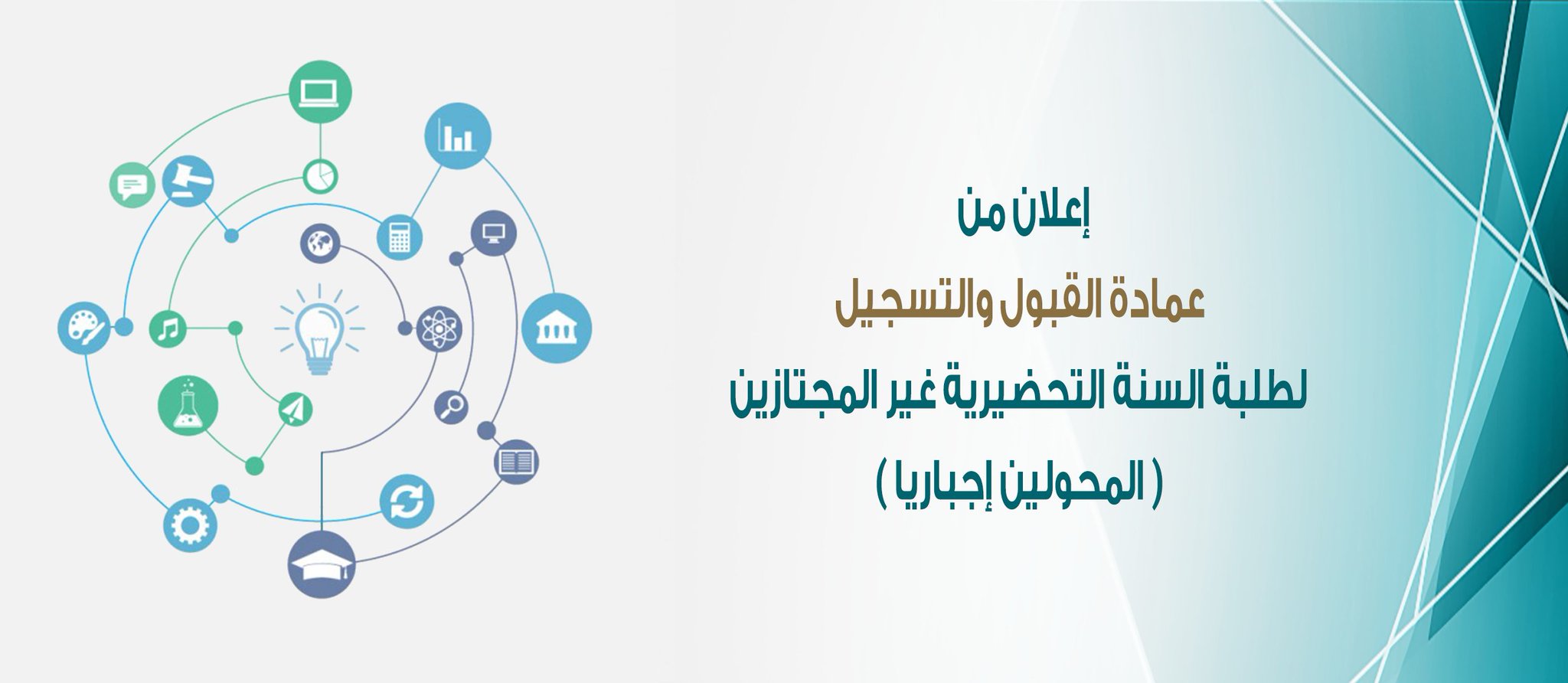 إعلان من

عمادة القبول والتسجيل

لطلبة السنة التحضيرية غير المجتازين

( المحولين إجباريا )